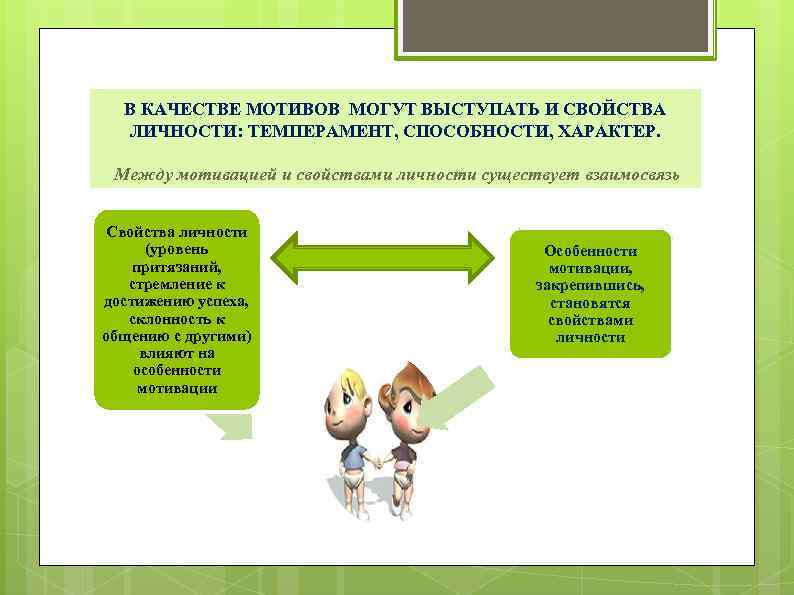 В КАЧЕСТВЕ МОТИВОВ МОГУТ ВЫСТУПАТЬ И СВОЙСТВА ЛИЧНОСТИ: ТЕМПЕРАМЕНТ, СПОСОБНОСТИ, ХАРАКТЕР.

Между мотивацией и свойствами личности существует взаимосвязь

Свойства личности (уровень притязаний, стремление к достижению успеха, склонность к общению с другими) влияют на особенности мотивации

Особенности мотивации, закрепившись, становятся свойствами личности